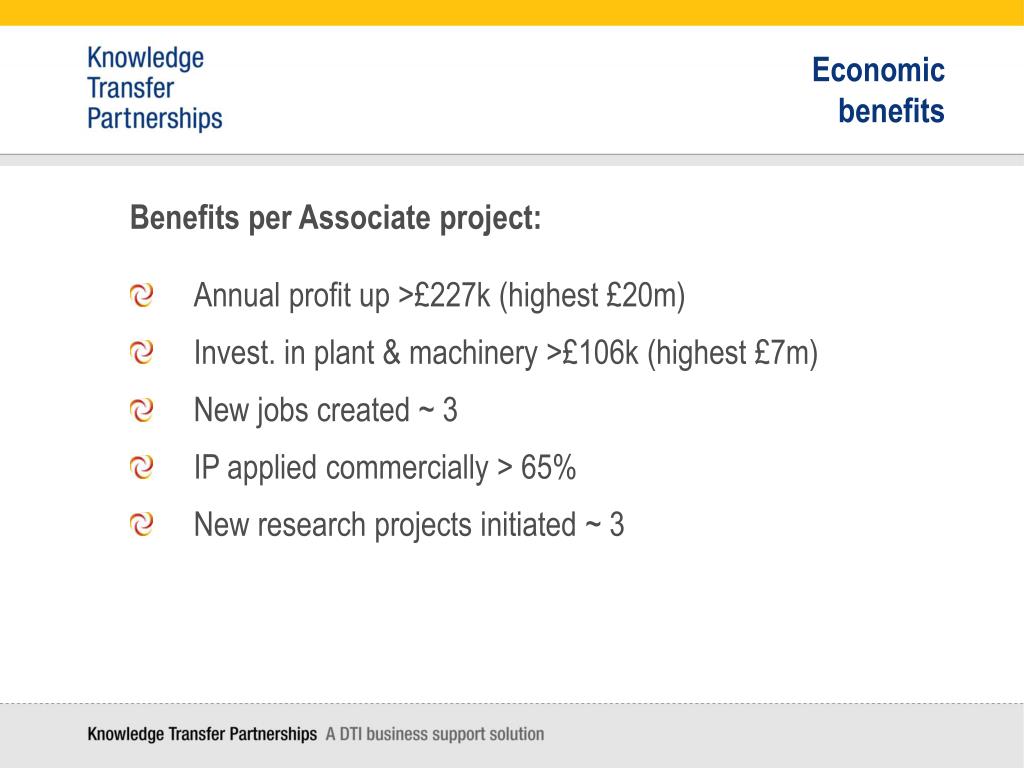 Knowledge
Transfer
Partnerships

Economic
benefits

Benefits per Associate project:

Annual profit up >£227k (highest £20m)

Invest. in plant & machinery >£106k (highest £7m)

New jobs created ~ 3

IP applied commercially > 65%

New research projects initiated ~ 3

Knowledge Transfer Partnerships A DTI business support solution